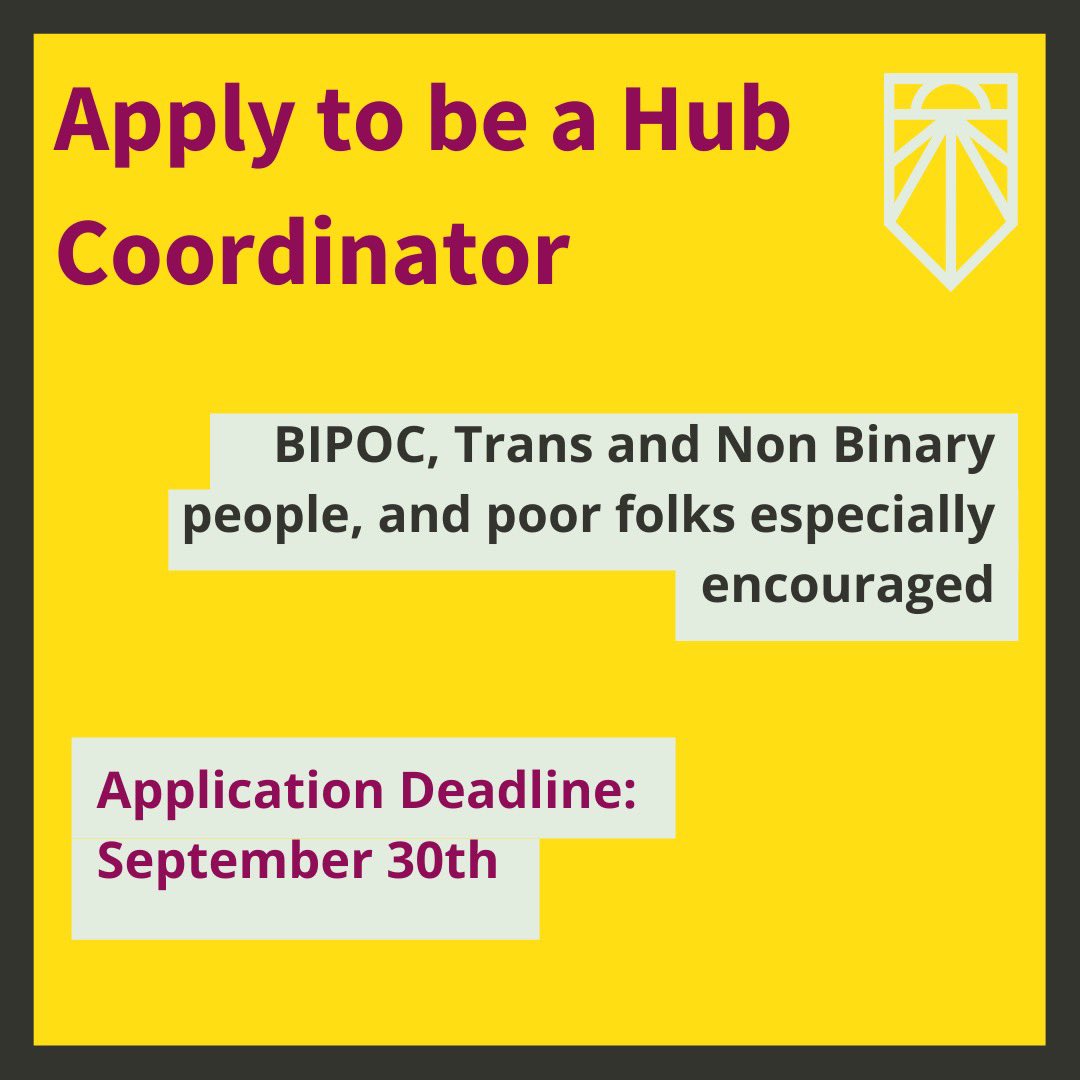 Apply to be a Hub Coordinator

BIPOC, Trans and Non Binary people, and poor folks especially encouraged

Application Deadline: September 30th